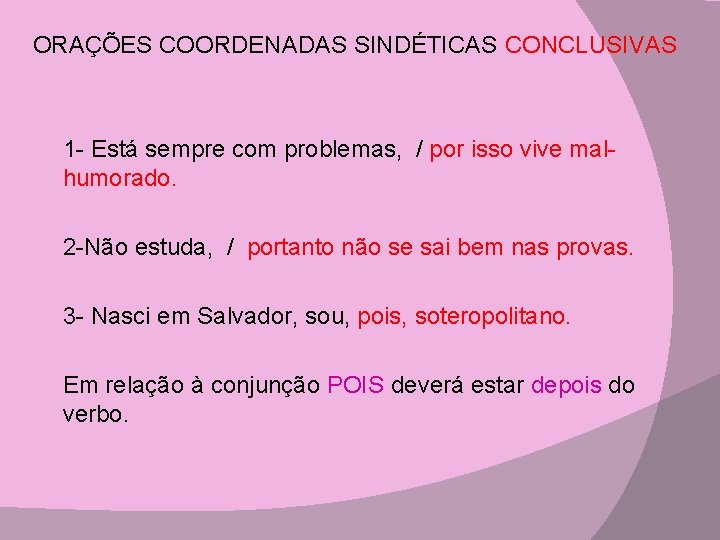 ORAÇÕES COORDENADAS SINDÉTICAS CONCLUSIVAS

1- Está sempre com problemas, / por isso vive mal-humorado.

2-Não estuda, / portanto não se sai bem nas provas.

3- Nasci em Salvador, sou, pois, soteropolitano.

Em relação à conjunção POIS deverá estar depois do verbo.